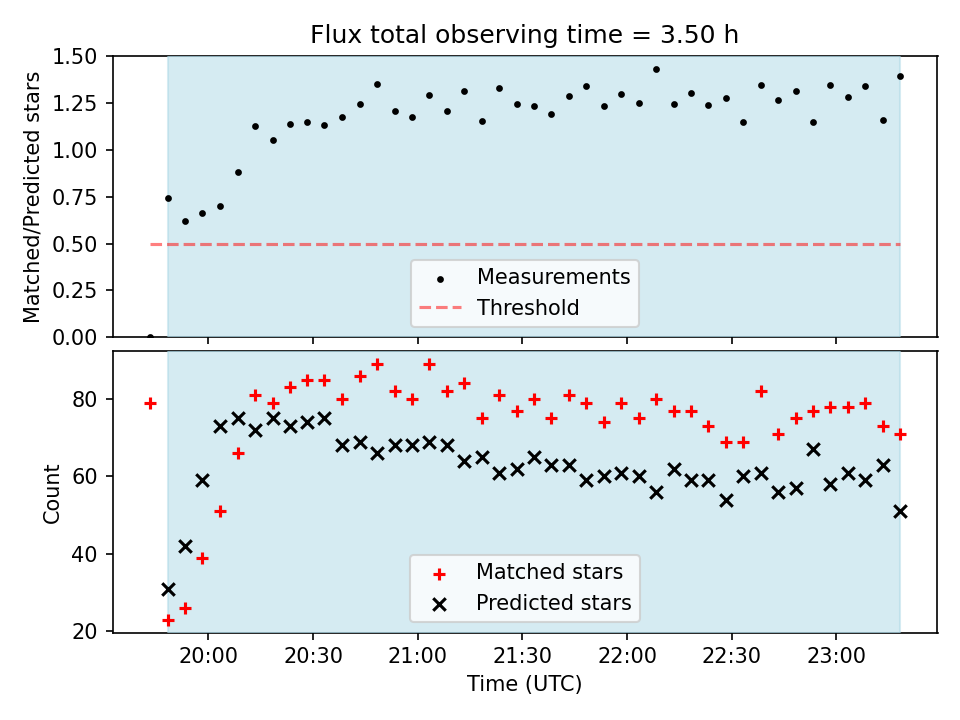 Flux total observing time = 3.50 h

Matched/Predicted stars

1.50
1.25
1.00
0.75
0.50
0.25
0.00

Measurements
Threshold

Count

80
60
40
20

Matched stars
Predicted stars

20:00
20:30
21:00
21:30
22:00
22:30
23:00

Time (UTC)